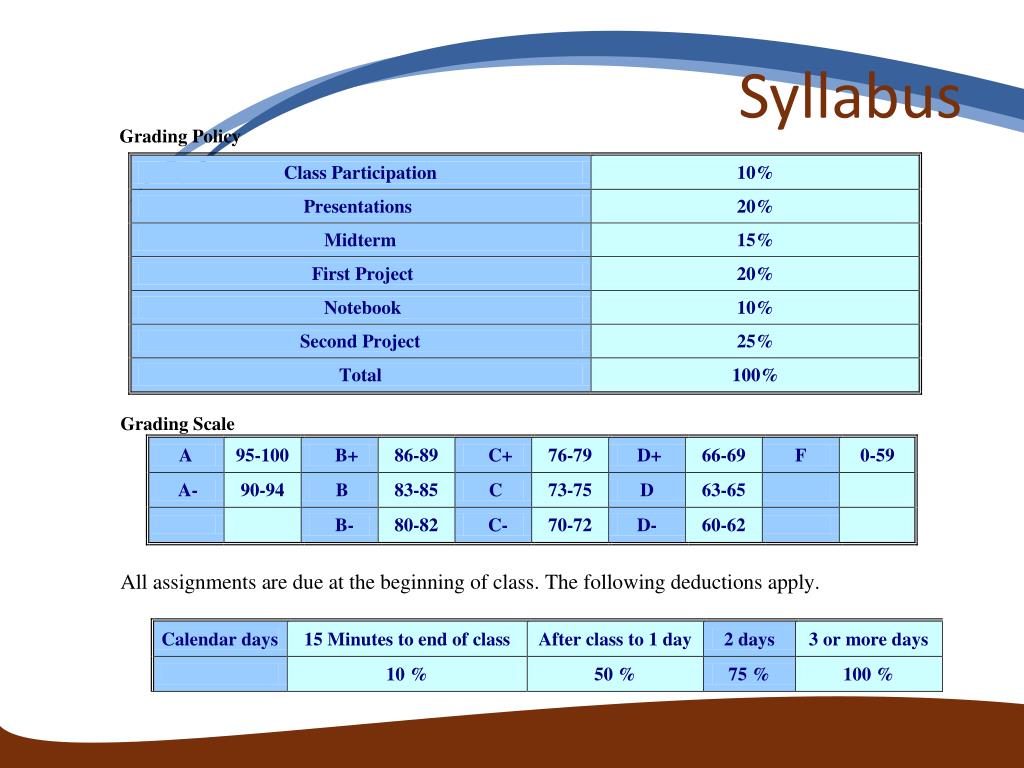 Syllabus

Grading Policy

| Class Participation | 10% |
|---|---|
| Presentations | 20% |
| Midterm | 15% |
| First Project | 20% |
| Notebook | 10% |
| Second Project | 25% |
| Total | 100% |

Grading Scale

| A | 95-100 | B+ | 86-89 | C+ | 76-79 | D+ | 66-69 | F | 0-59 |
|---|---|---|---|---|---|---|---|---|---|
| A- | 90-94 | B | 83-85 | C | 73-75 | D | 63-65 | | |
| | | B- | 80-82 | C- | 70-72 | D- | 60-62 | | |

All assignments are due at the beginning of class. The following deductions apply.

| Calendar days | 15 Minutes to end of class | After class to 1 day | 2 days | 3 or more days |
|---|---|---|---|---|
| | 10 % | 50 % | 75 % | 100 % |